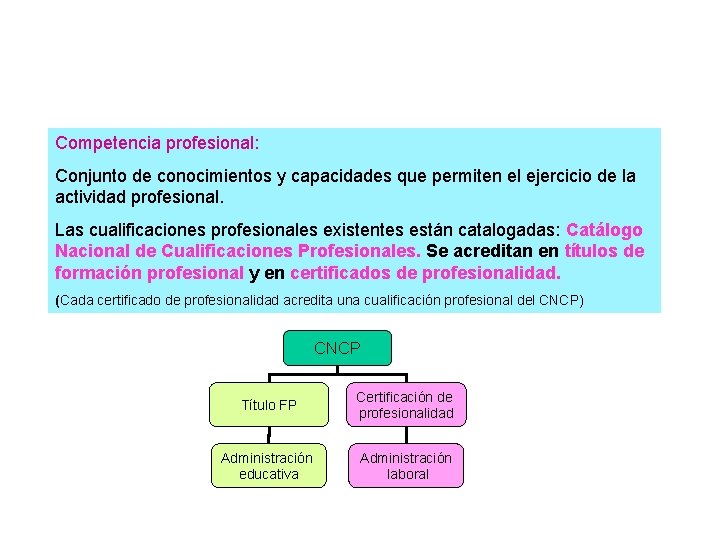 Competencia profesional:

Conjunto de conocimientos y capacidades que permiten el ejercicio de la actividad profesional.

Las cualificaciones profesionales existentes están catalogadas: Catálogo Nacional de Cualificaciones Profesionales. Se acreditan en títulos de formación profesional y en certificados de profesionalidad.

(Cada certificado de profesionalidad acredita una cualificación profesional del CNCP)

CNCP

Título FP

Certificación de profesionalidad

Administración educativa

Administración laboral